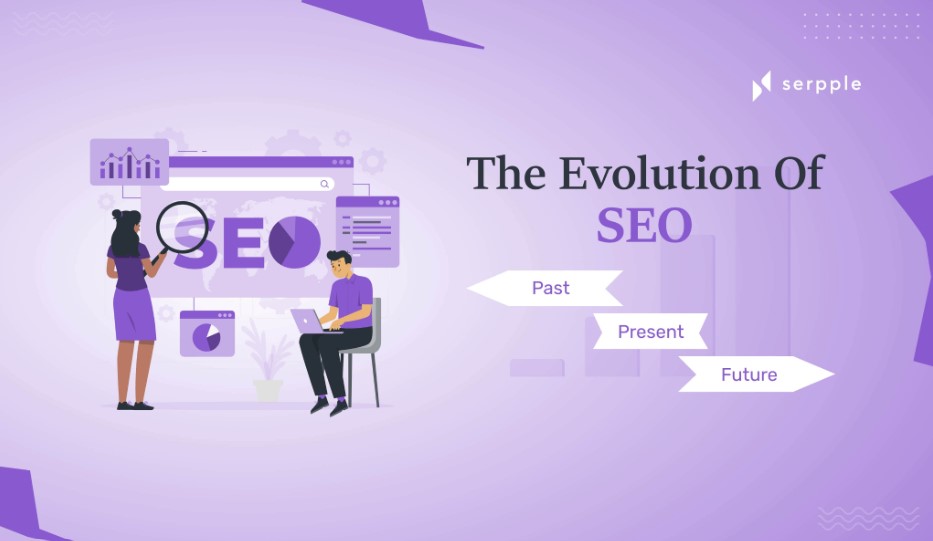 serpple

SEO

The Evolution Of SEO

Past

Present

Future